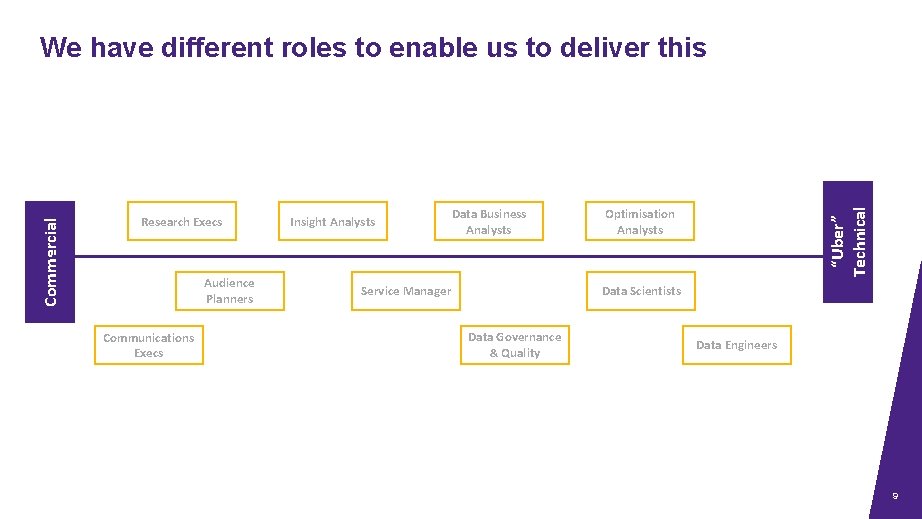 We have different roles to enable us to deliver this

Commercial

Research Execs

Insight Analysts

Data Business Analysts

Optimisation Analysts

"Uber" Technical

Audience Planners

Service Manager

Data Scientists

Communications Execs

Data Governance & Quality

Data Engineers

9